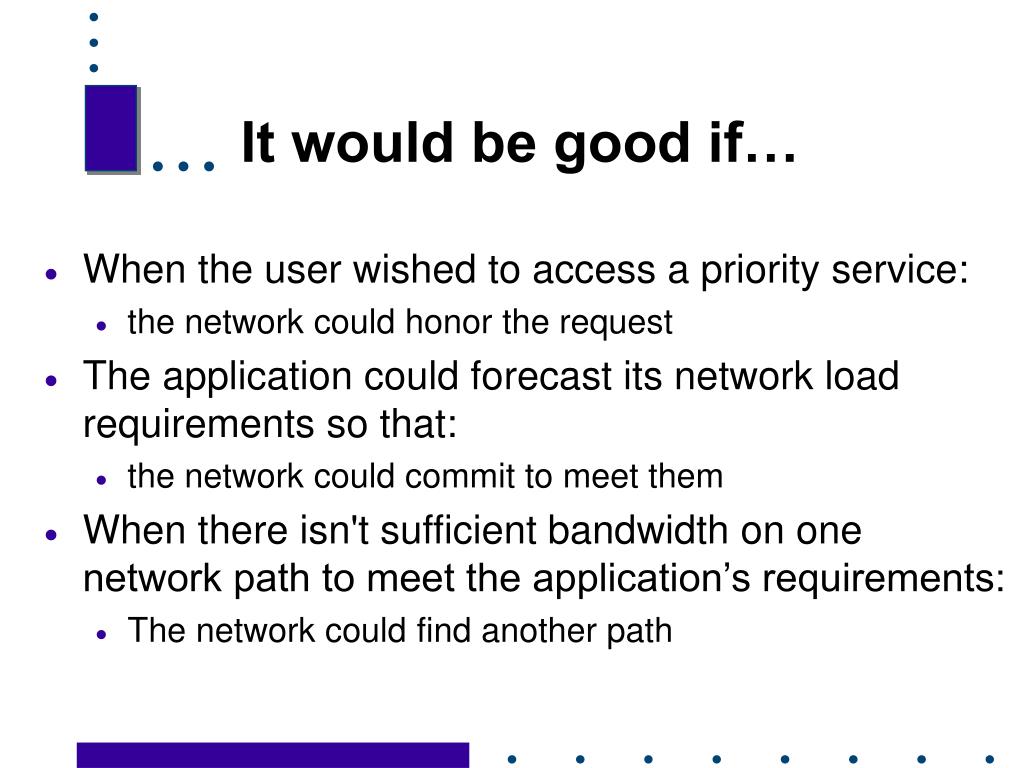 It would be good if…

- When the user wished to access a priority service:
  - the network could honor the request
- The application could forecast its network load requirements so that:
  - the network could commit to meet them
- When there isn't sufficient bandwidth on one network path to meet the application’s requirements:
  - The network could find another path